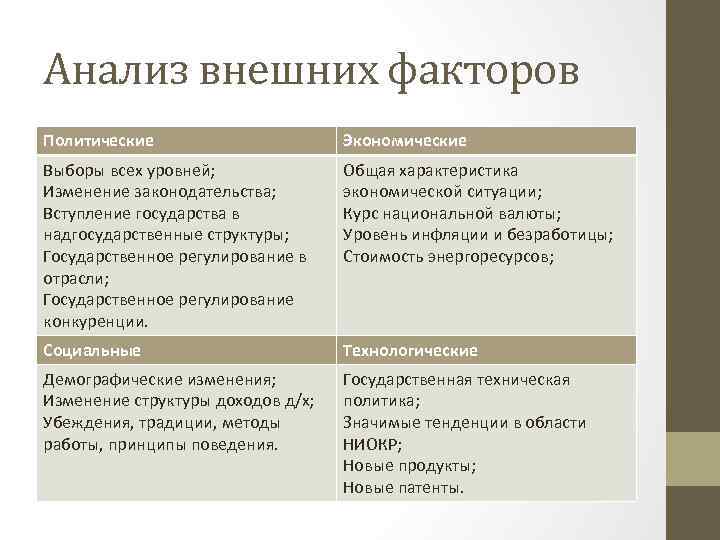 Анализ внешних факторов

| Политические | Экономические |
|---|---|
| Выборы всех уровней; Изменение законодательства; Вступление государства в надгосударственные структуры; Государственное регулирование в отрасли; Государственное регулирование конкуренции. | Общая характеристика экономической ситуации; Курс национальной валюты; Уровень инфляции и безработицы; Стоимость энергоресурсов; |
| **Социальные** | **Технологические** |
| Демографические изменения; Изменение структуры доходов д/х; Убеждения, традиции, методы работы, принципы поведения. | Государственная техническая политика; Значимые тенденции в области НИОКР; Новые продукты; Новые патенты. |